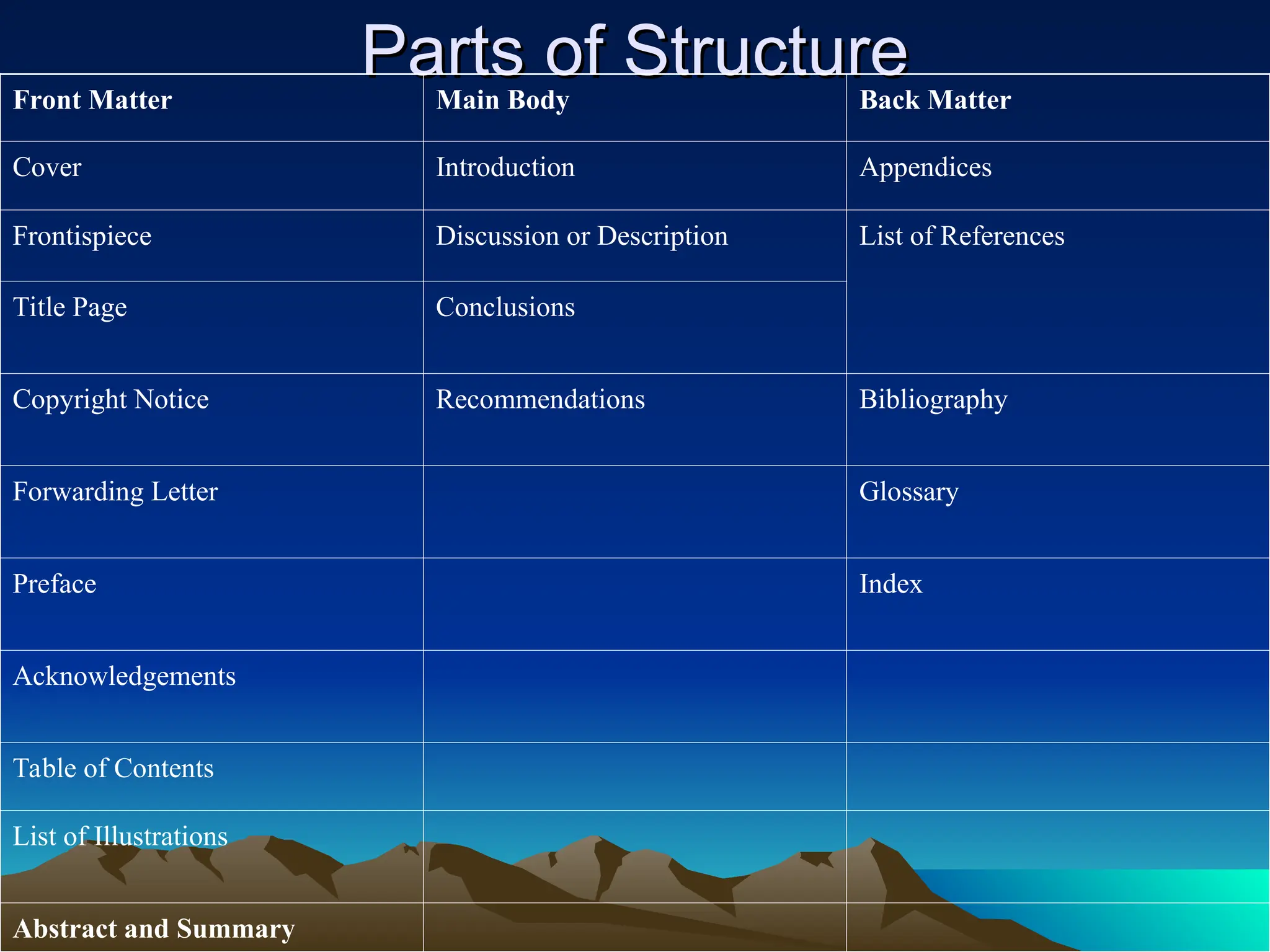 Parts of Structure

| Front Matter | Main Body | Back Matter |
|---|---|---|
| Cover | Introduction | Appendices |
| Frontispiece | Discussion or Description | List of References |
| Title Page | Conclusions | |
| Copyright Notice | Recommendations | Bibliography |
| Forwarding Letter | | Glossary |
| Preface | | Index |
| Acknowledgements | | |
| Table of Contents | | |
| List of Illustrations | | |
| Abstract and Summary | | |